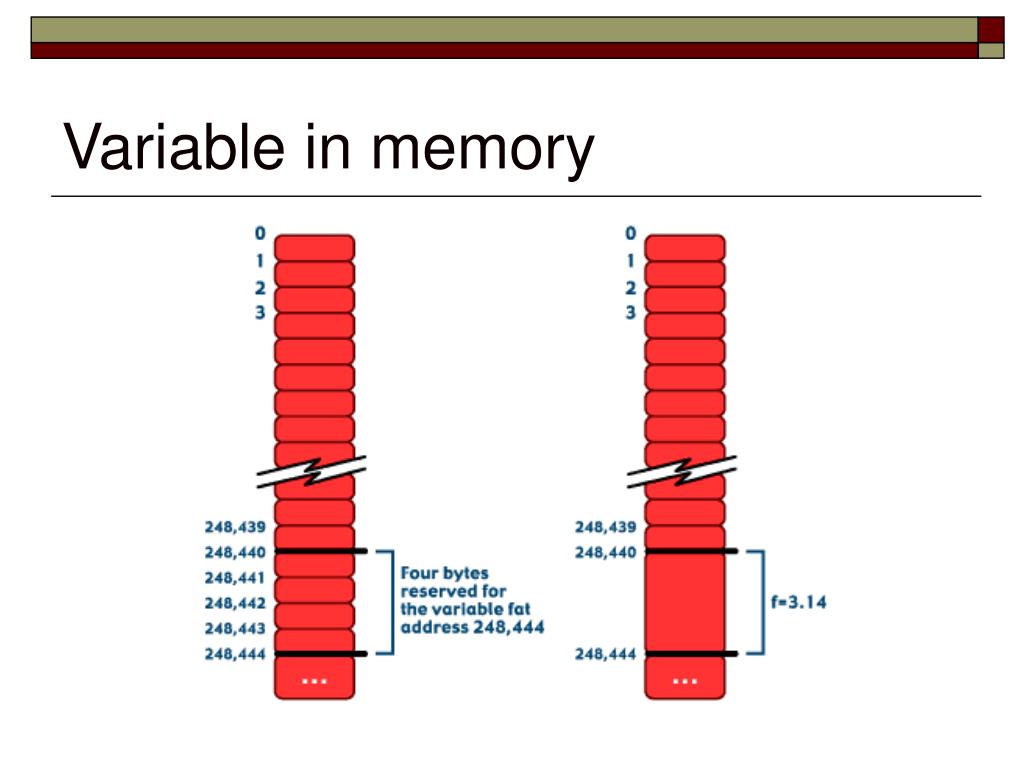 Variable in memory

0
1
2
3
248,439
248,440
248,441
248,442
248,443
248,444
...

Four bytes reserved for the variable fat address 248,444

0
1
2
3
248,439
248,440
248,444
...

f=3.14